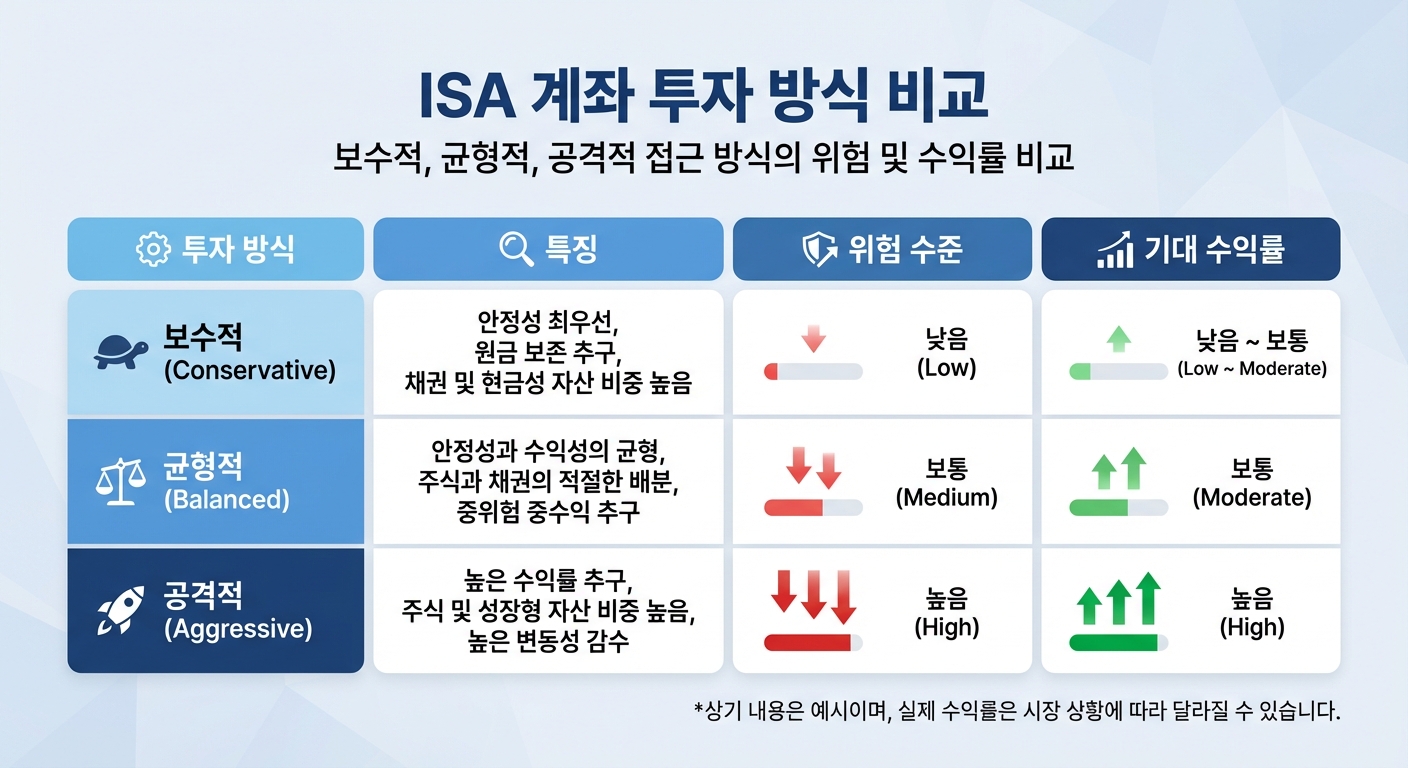 ISA 계좌 투자 방식 비교

보수적, 균형적, 공격적 접근 방식의 위험 및 수익률 비교

| 투자 방식 | 특징 | 위험 수준 | 기대 수익률 |
|---|---|---|---|
| 보수적 (Conservative) | 안정성 최우선, 원금 보존 추구, 채권 및 현금성 자산 비중 높음 | 낮음 (Low) | 낮음 ~ 보통 (Low ~ Moderate) |
| 균형적 (Balanced) | 안정성과 수익성의 균형, 주식과 채권의 적절한 배분, 중위험 중수익 추구 | 보통 (Medium) | 보통 (Moderate) |
| 공격적 (Aggressive) | 높은 수익률 추구, 주식 및 성장형 자산 비중 높음, 높은 변동성 감수 | 높음 (High) | 높음 (High) |

*상기 내용은 예시이며, 실제 수익률은 시장 상황에 따라 달라질 수 있습니다.